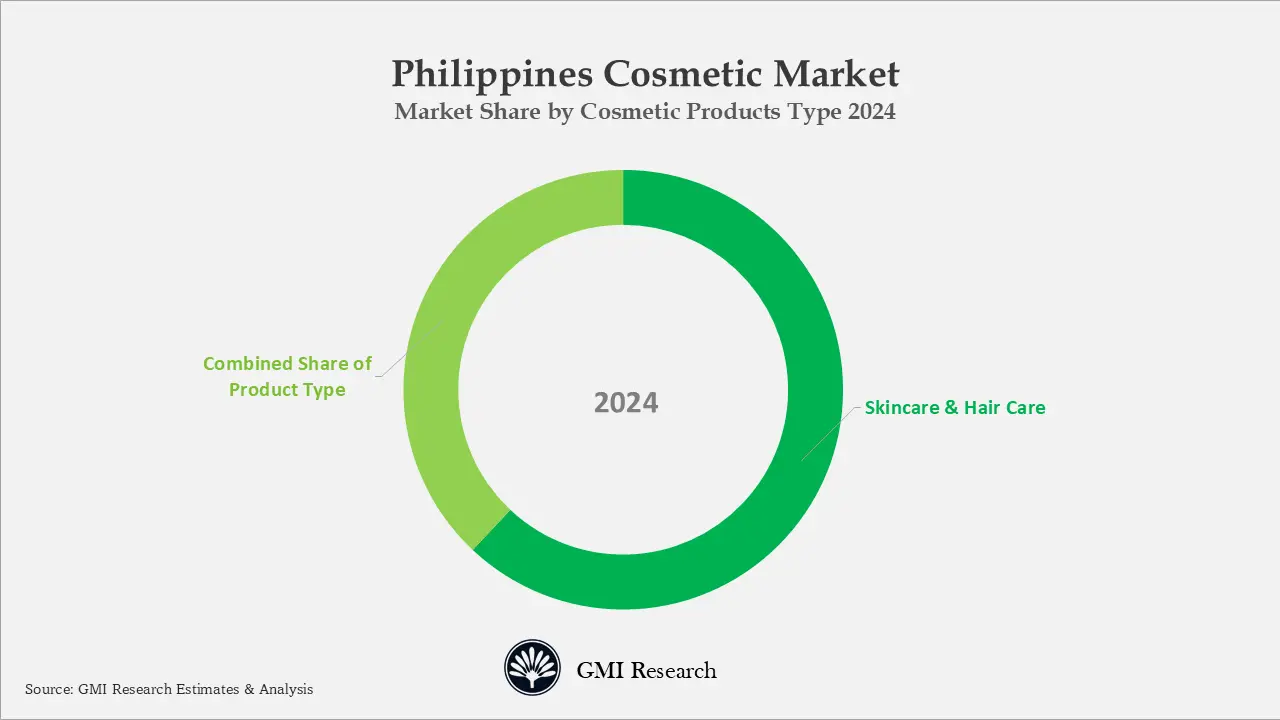 Philippines Cosmetic Market
Market Share by Cosmetic Products Type 2024

Combined Share of Product Type

2024

Skincare & Hair Care

GMI Research

Source: GMI Research Estimates & Analysis